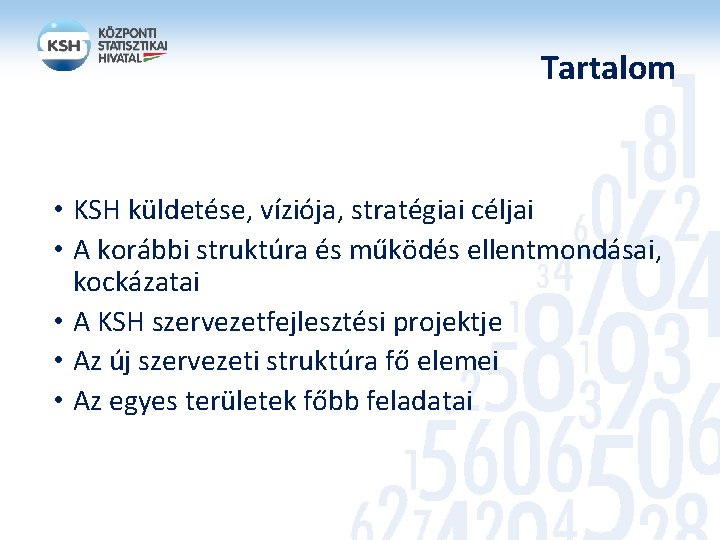 KSH
KÖZPONTI STATISZTIKAI HIVATAL

Tartalom

• KSH küldetése, víziója, stratégiai céljai
• A korábbi struktúra és működés ellentmondásai, kockázatai
• A KSH szervezetfejlesztési projektje
• Az új szervezeti struktúra fő elemei
• Az egyes területek főbb feladatai